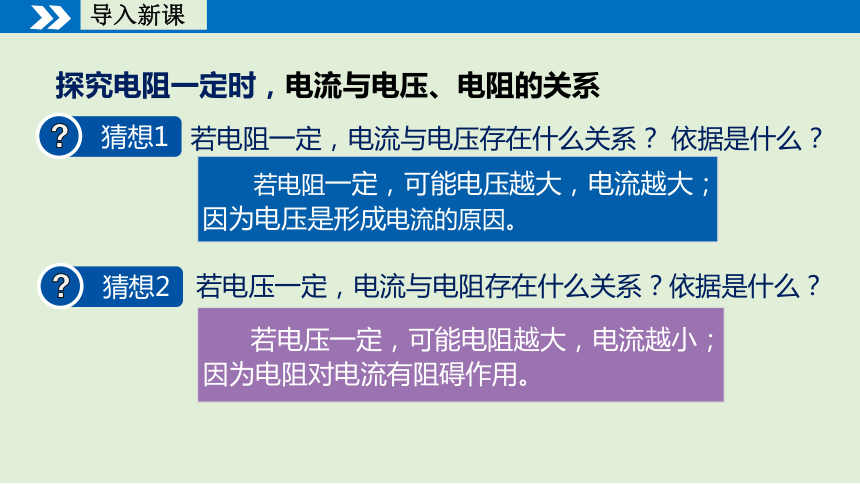 导入新课

探究电阻一定时，电流与电压、电阻的关系

? 猜想1 若电阻一定，电流与电压存在什么关系？ 依据是什么？

若电阻一定，可能电压越大，电流越大；因为电压是形成电流的原因。

? 猜想2 若电压一定，电流与电阻存在什么关系？依据是什么？

若电压一定，可能电阻越大，电流越小；因为电阻对电流有阻碍作用。